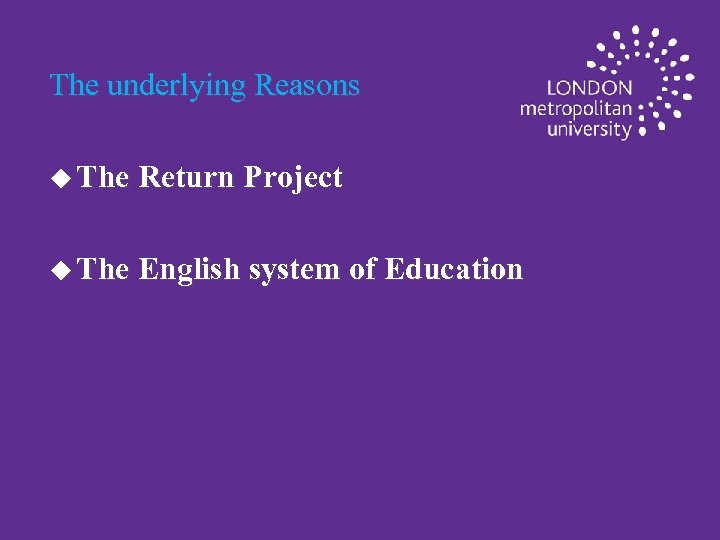 The underlying Reasons

LONDON
metropolitan
university

◆ The Return Project

◆ The English system of Education